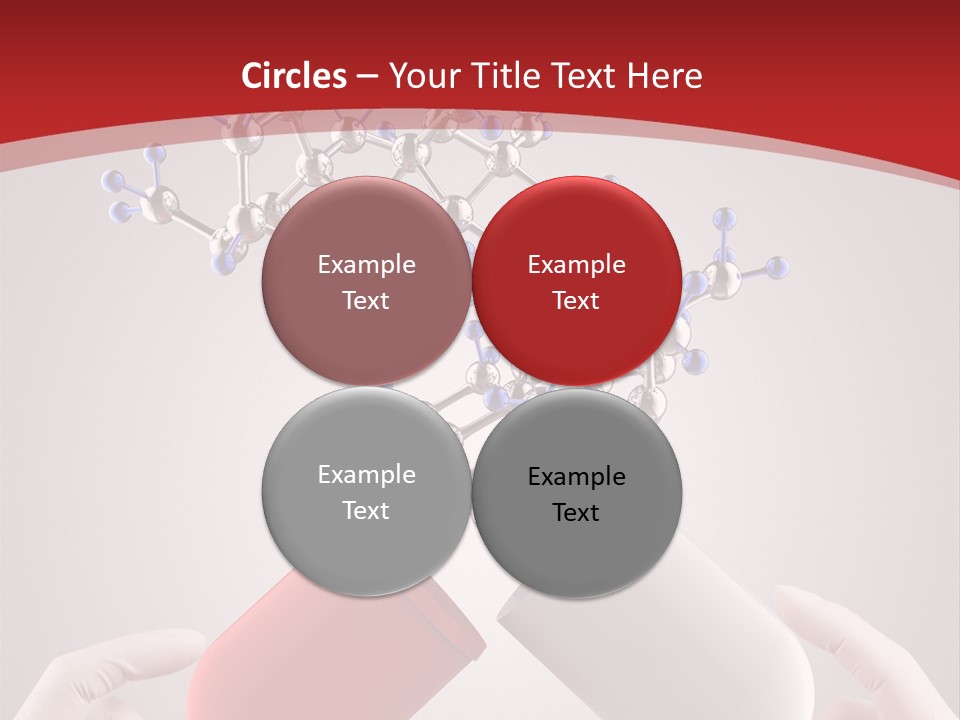 Circles – Your Title Text Here

Example Text

Example Text

Example Text

Example Text